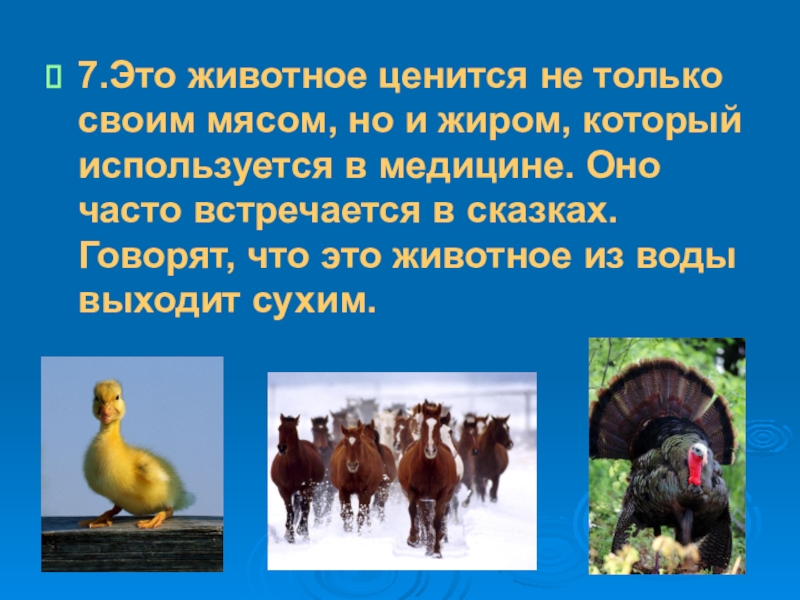 7.Это животное ценится не только своим мясом, но и жиром, который используется в медицине. Оно часто встречается в сказках. Говорят, что это животное из воды выходит сухим.